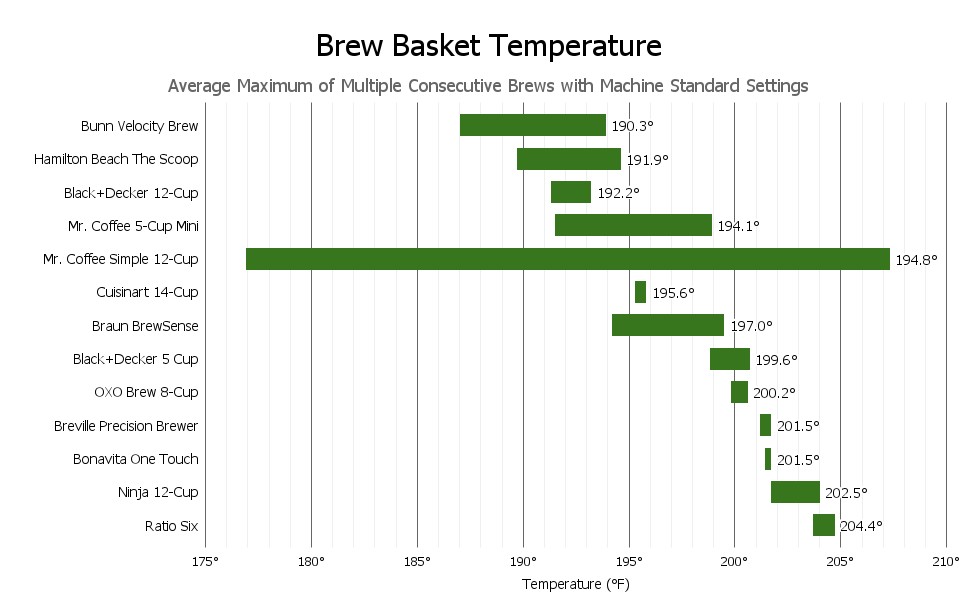 Brew Basket Temperature

Average Maximum of Multiple Consecutive Brews with Machine Standard Settings

Bunn Velocity Brew 190.3°
Hamilton Beach The Scoop 191.9°
Black+Decker 12-Cup 192.2°
Mr. Coffee 5-Cup Mini 194.1°
Mr. Coffee Simple 12-Cup 194.8°
Cuisinart 14-Cup 195.6°
Braun BrewSense 197.0°
Black+Decker 5 Cup 199.6°
OXO Brew 8-Cup 200.2°
Breville Precision Brewer 201.5°
Bonavita One Touch 201.5°
Ninja 12-Cup 202.5°
Ratio Six 204.4°

175° 180° 185° 190° 195° 200° 205° 210°

Temperature (°F)